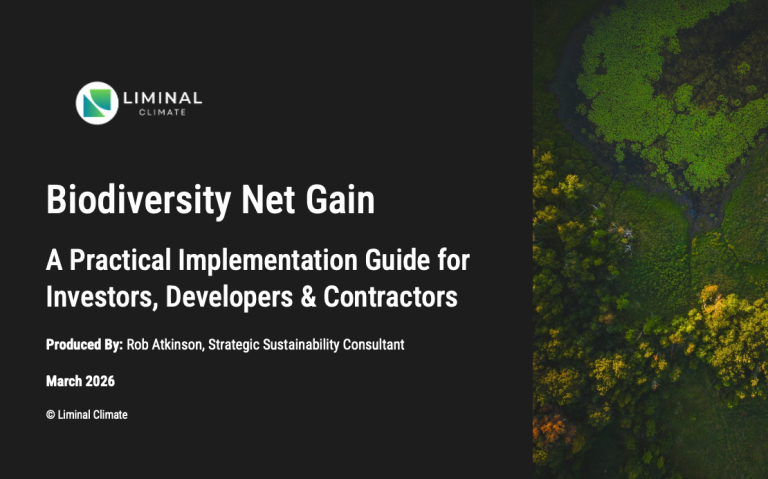 LIMINAL
CLIMATE

Biodiversity Net Gain

A Practical Implementation Guide for Investors, Developers & Contractors

Produced By: Rob Atkinson, Strategic Sustainability Consultant

March 2026

© Liminal Climate